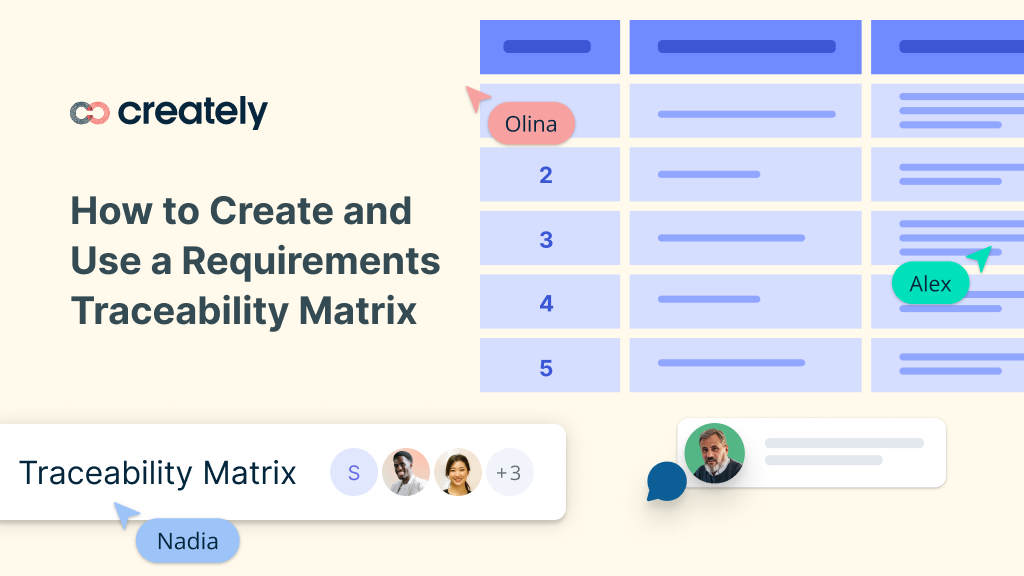 creately

How to Create and Use a Requirements Traceability Matrix

Olina

2

3

4

5

Alex

Traceability Matrix

S

+3

Nadia